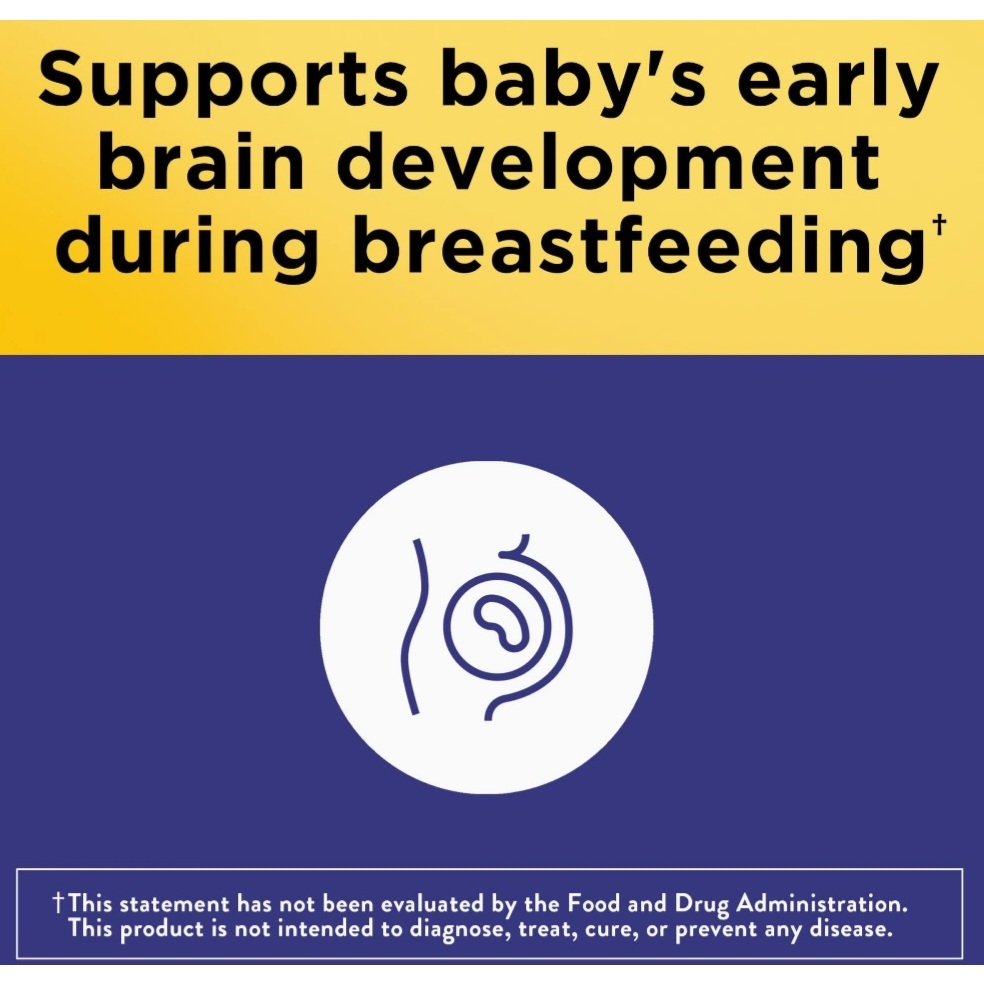 Supports baby's early brain development during breastfeeding†

†This statement has not been evaluated by the Food and Drug Administration. This product is not intended to diagnose, treat, cure, or prevent any disease.